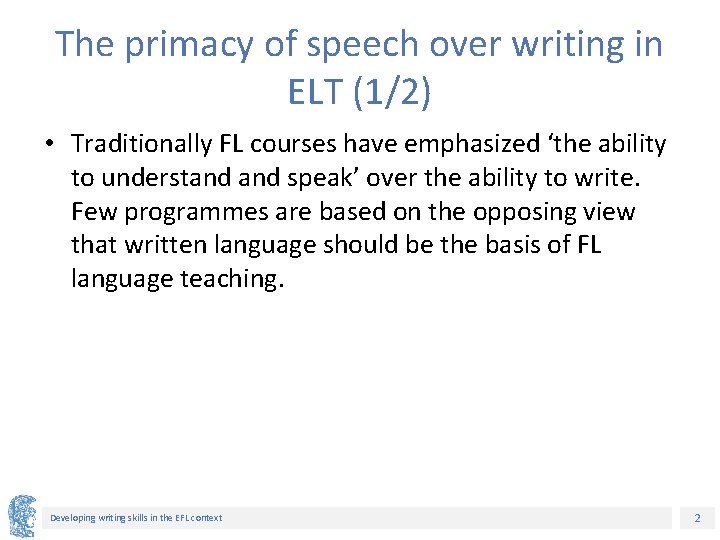 The primacy of speech over writing in ELT (1/2)

• Traditionally FL courses have emphasized ‘the ability to understand and speak’ over the ability to write. Few programmes are based on the opposing view that written language should be the basis of FL language teaching.

Developing writing skills in the EFL context

2